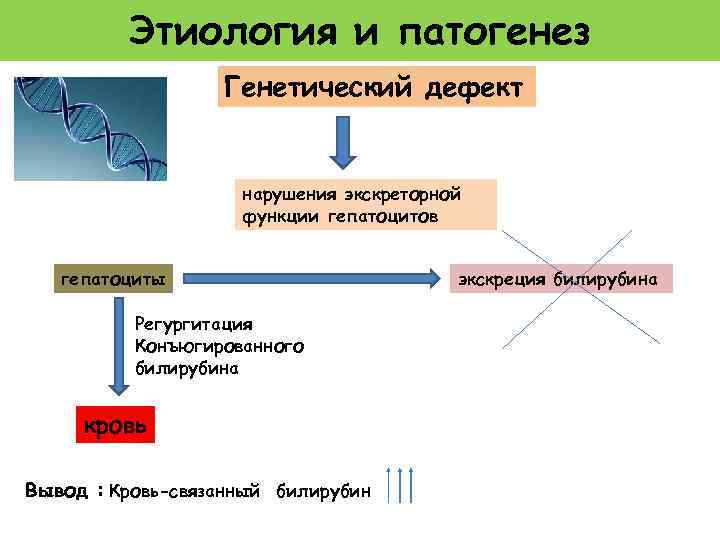 Этиология и патогенез

Генетический дефект

нарушения экскреторной функции гепатоцитов

гепатоциты

экскреция билирубина

Регургитация Конъюгированного билирубина

кровь

Вывод : Кровь-связанный билирубин